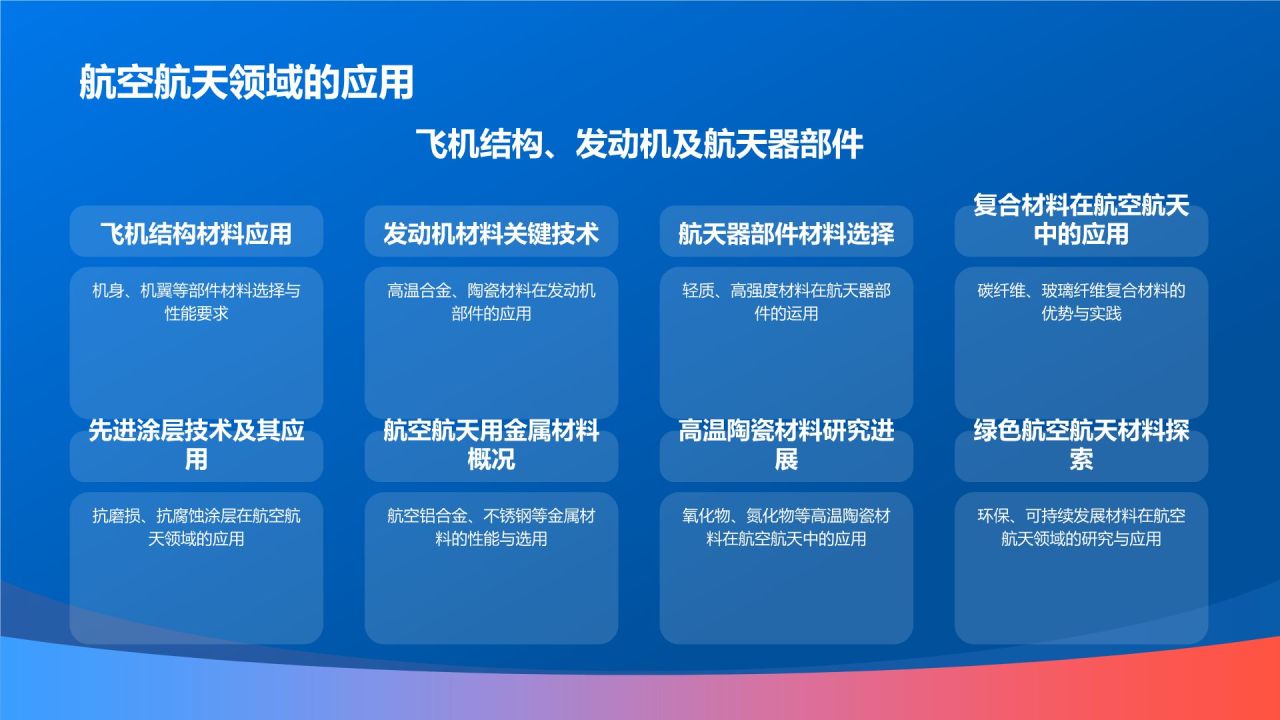 航空航天领域的应用

飞机结构、发动机及航天器部件

飞机结构材料应用

机身、机翼等部件材料选择与性能要求

发动机材料关键技术

高温合金、陶瓷材料在发动机部件的应用

航天器部件材料选择

轻质、高强度材料在航天器部件的运用

复合材料在航空航天中的应用

碳纤维、玻璃纤维复合材料的优势与实践

先进涂层技术及其应用

抗磨损、抗腐蚀涂层在航空航天领域的应用

航空航天用金属材料概况

航空铝合金、不锈钢等金属材料的性能与选用

高温陶瓷材料研究进展

氧化物、氮化物等高温陶瓷材料在航空航天中的应用

绿色航空航天材料探索

环保、可持续发展材料在航空航天领域的研究与应用